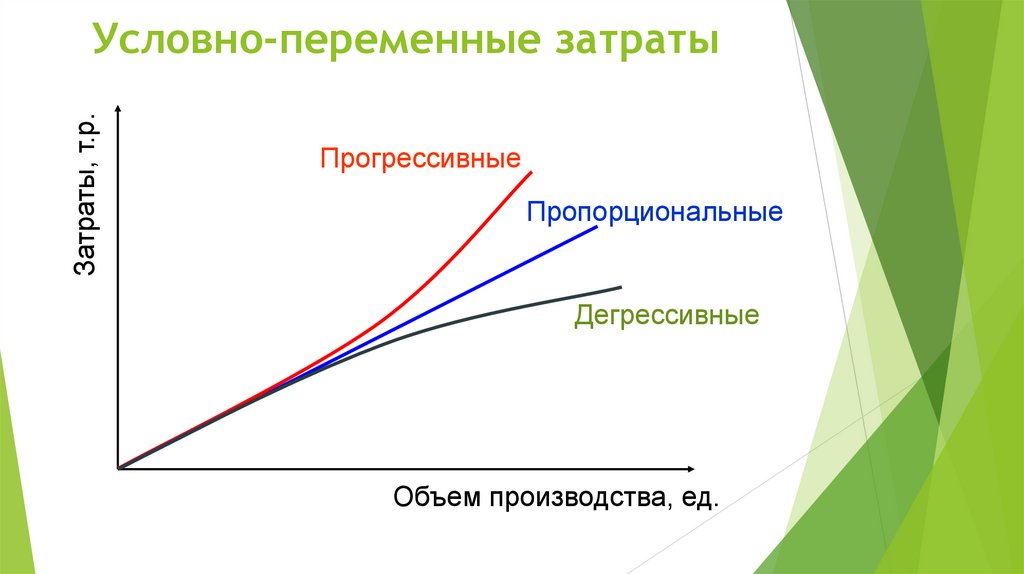 Условно-переменные затраты

Затраты, т.р.

Прогрессивные

Пропорциональные

Дегрессивные

Объем производства, ед.